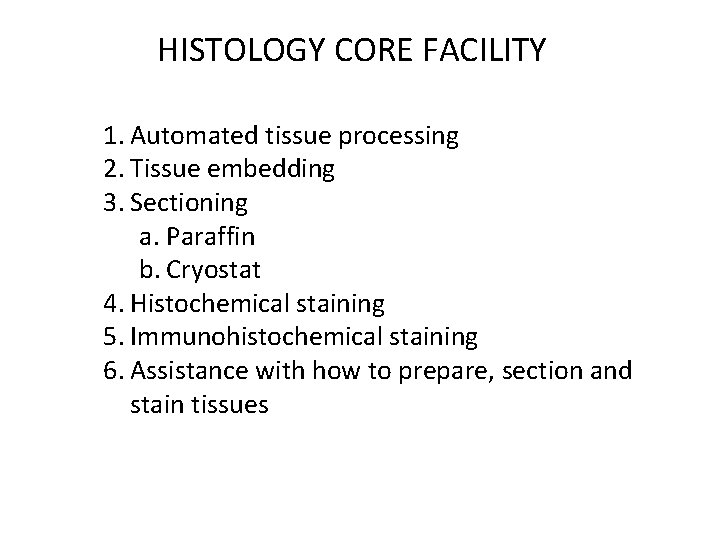 HISTOLOGY CORE FACILITY

1. Automated tissue processing
2. Tissue embedding
3. Sectioning
a. Paraffin
b. Cryostat
4. Histochemical staining
5. Immunohistochemical staining
6. Assistance with how to prepare, section and stain tissues